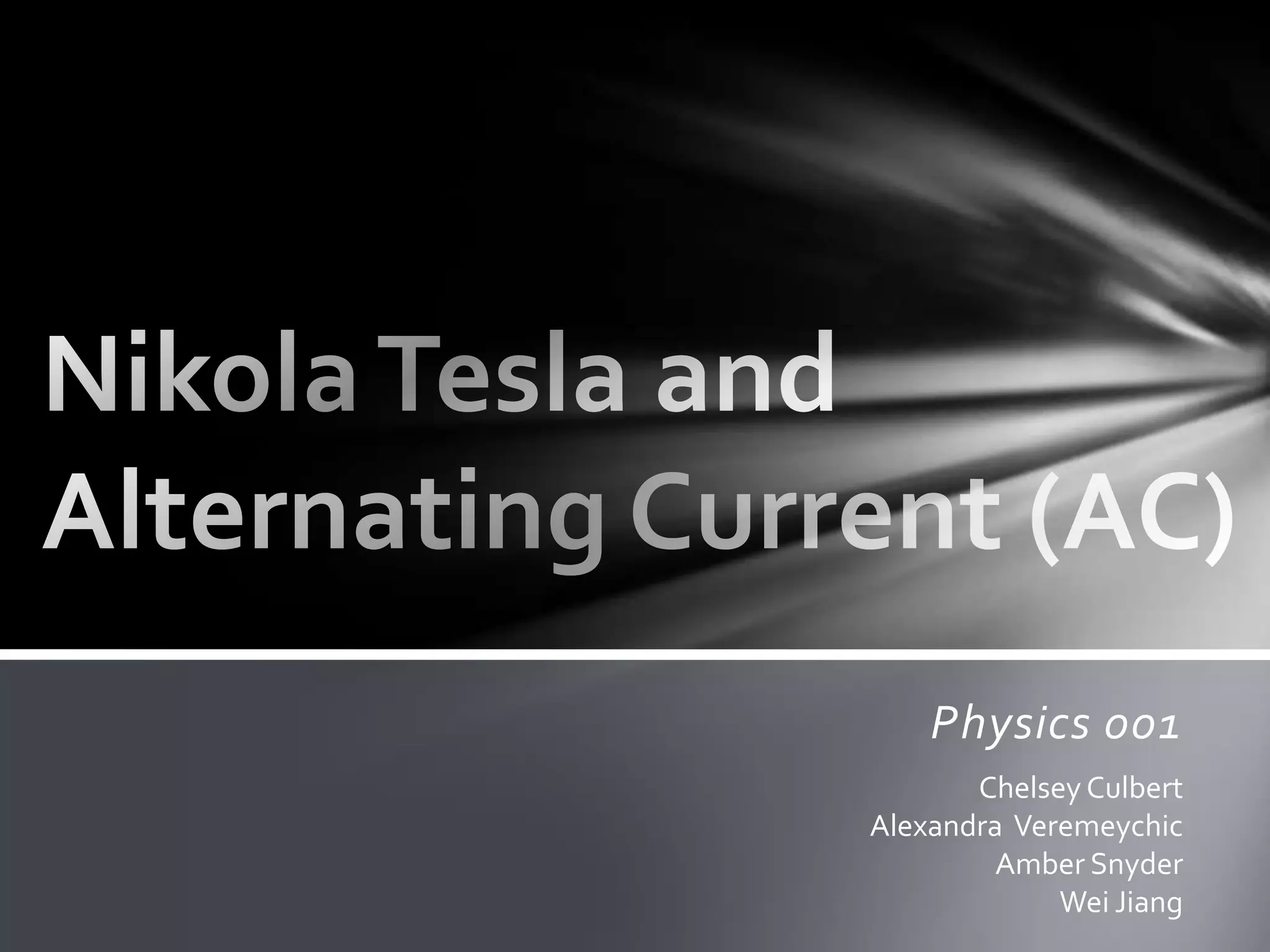 Nikola Tesla and Alternating Current (AC)

Physics 001

Chelsey Culbert
Alexandra Veremeychic
Amber Snyder
Wei Jiang